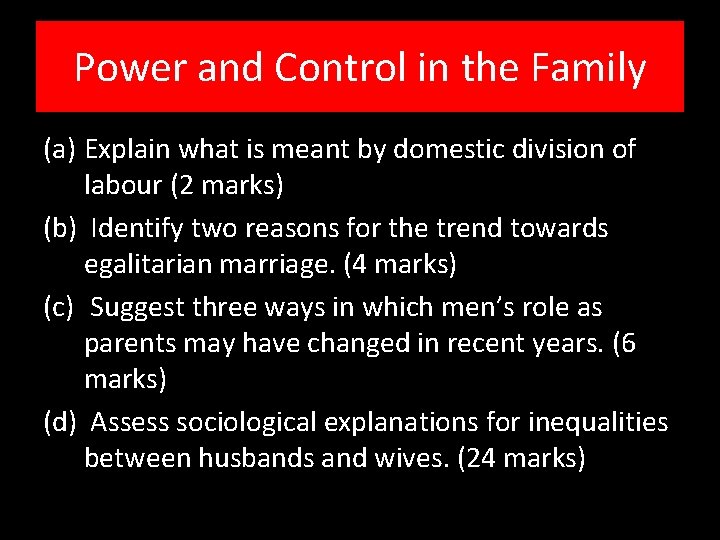 Power and Control in the Family

(a) Explain what is meant by domestic division of labour (2 marks)

(b) Identify two reasons for the trend towards egalitarian marriage. (4 marks)

(c) Suggest three ways in which men’s role as parents may have changed in recent years. (6 marks)

(d) Assess sociological explanations for inequalities between husbands and wives. (24 marks)